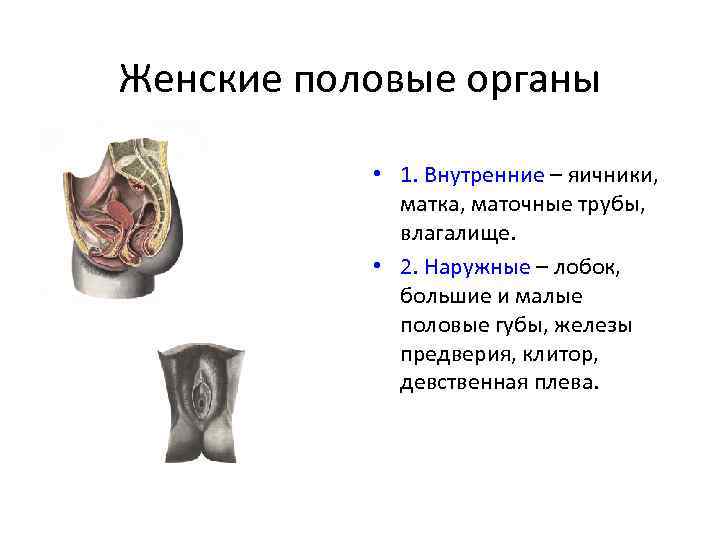 Женские половые органы

• 1. Внутренние – яичники, матка, маточные трубы, влагалище.

• 2. Наружные – лобок, большие и малые половые губы, железы предверия, клитор, девственная плева.